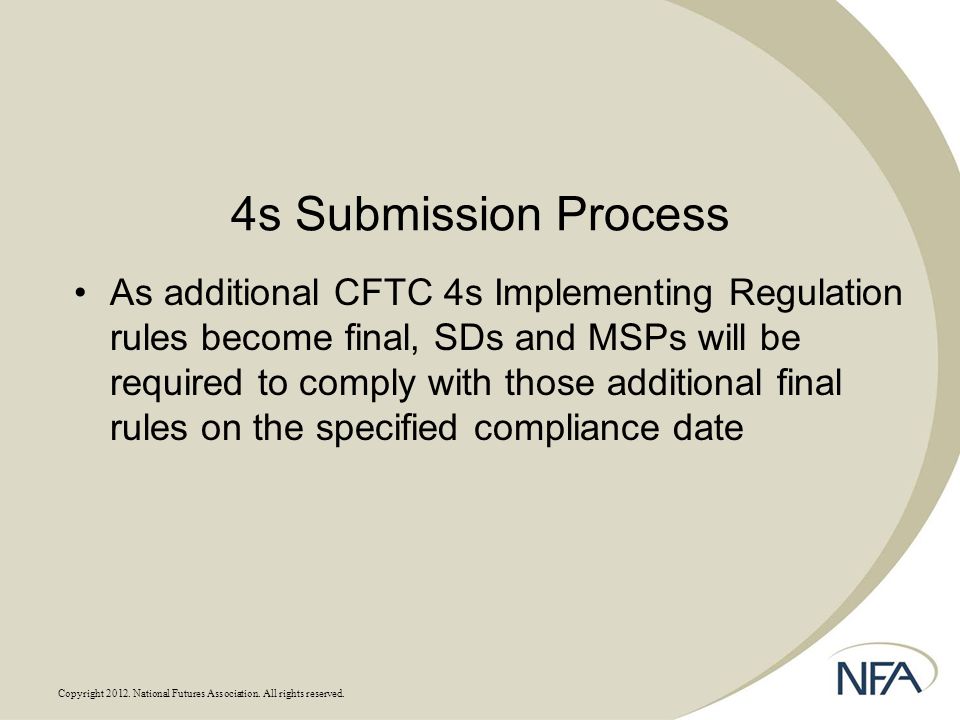 4s Submission Process

• As additional CFTC 4s Implementing Regulation rules become final, SDs and MSPs will be required to comply with those additional final rules on the specified compliance date

Copyright 2012. National Futures Association. All rights reserved.

NFA